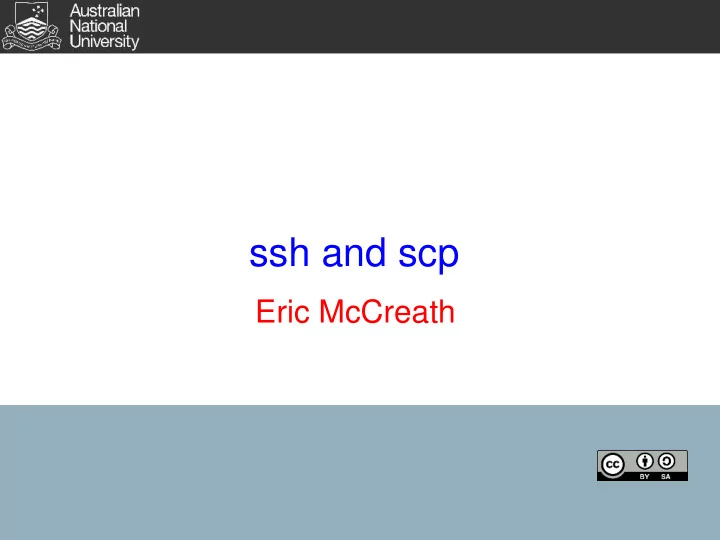 Australian National University

ssh and scp

Eric McCreath

cc BY SA